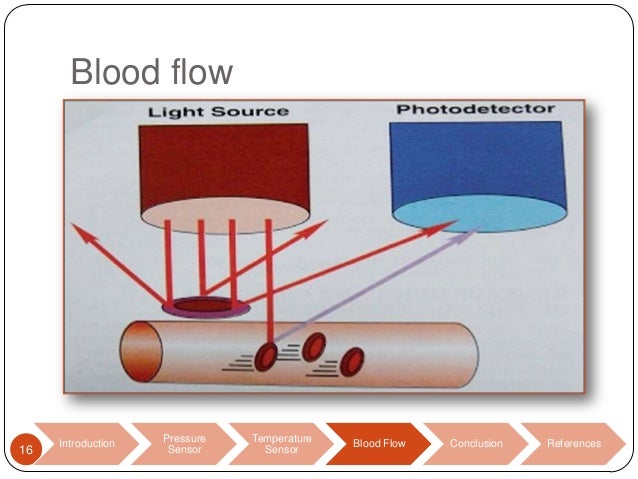 Blood flow

Light Source

Photodetector

16

Introduction

Pressure Sensor

Temperature Sensor

Blood Flow

Conclusion

References